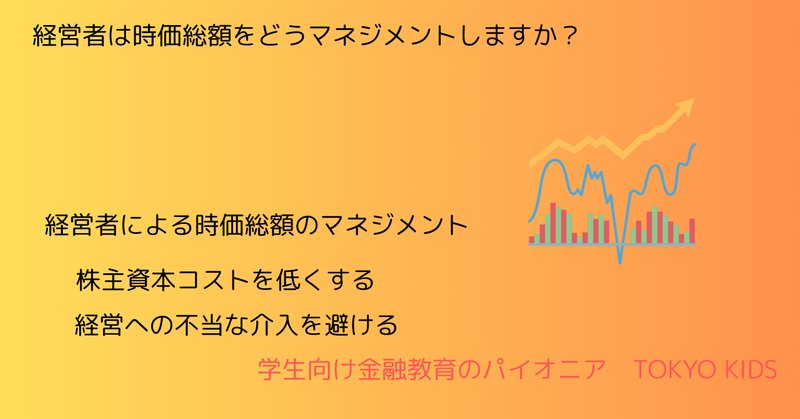 経営者は時価総額をどうマネジメントしますか？

経営者による時価総額のマネジメント

株主資本コストを低くする

経営への不当な介入を避ける

学生向け金融教育のパイオニア　TOKYO KIDS